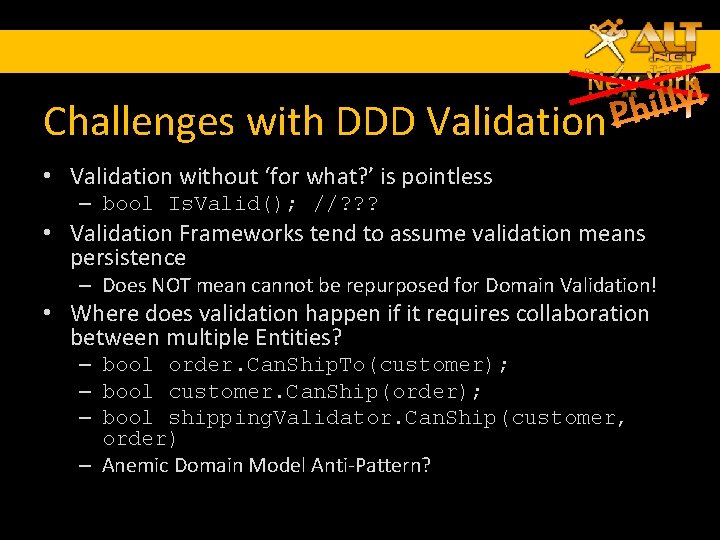 ALT .NET
New York
Philly!

Challenges with DDD Validation

• Validation without 'for what?' is pointless
– bool IsValid(); //???

• Validation Frameworks tend to assume validation means persistence
– Does NOT mean cannot be repurposed for Domain Validation!

• Where does validation happen if it requires collaboration between multiple Entities?
– bool order.CanShipTo(customer);
– bool customer.CanShip(order);
– bool shippingValidator.CanShip(customer, order)
– Anemic Domain Model Anti-Pattern?